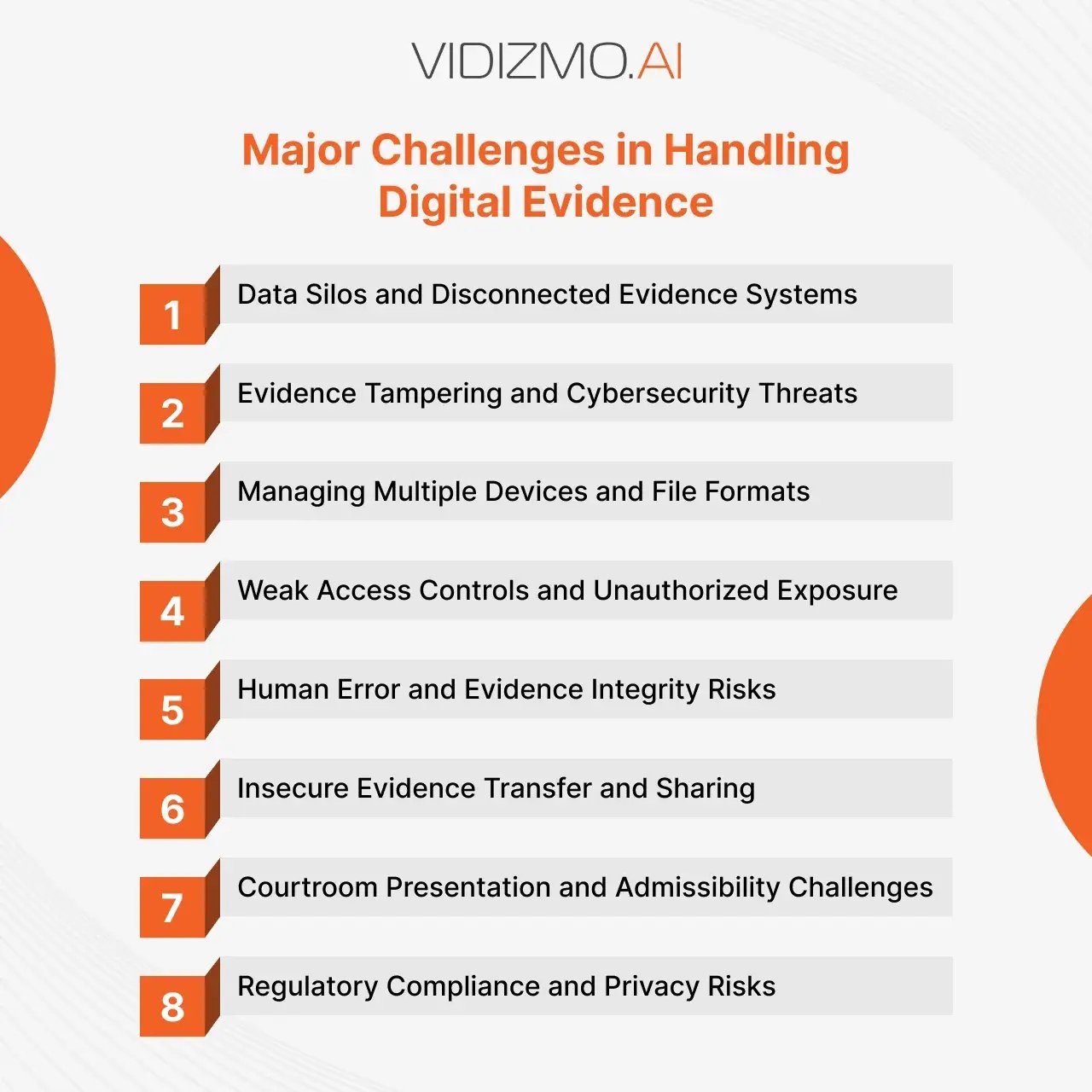 VIDIZMO.AI

Major Challenges in Handling Digital Evidence

1 Data Silos and Disconnected Evidence Systems

2 Evidence Tampering and Cybersecurity Threats

3 Managing Multiple Devices and File Formats

4 Weak Access Controls and Unauthorized Exposure

5 Human Error and Evidence Integrity Risks

6 Insecure Evidence Transfer and Sharing

7 Courtroom Presentation and Admissibility Challenges

8 Regulatory Compliance and Privacy Risks